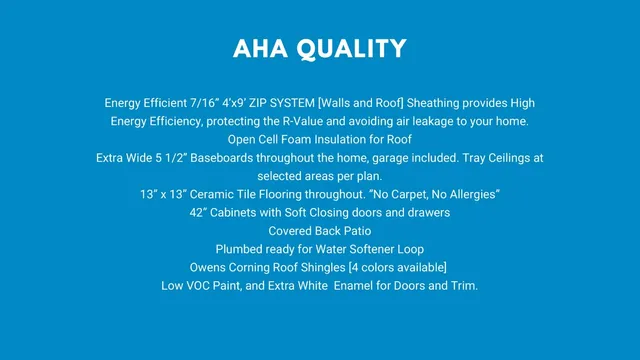 AHA QUALITY

Energy Efficient 7/16" 4'x9' ZIP SYSTEM [Walls and Roof] Sheathing provides High Energy Efficiency, protecting the R-Value and avoiding air leakage to your home.
Open Cell Foam Insulation for Roof
Extra Wide 5 1/2" Baseboards throughout the home, garage included. Tray Ceilings at selected areas per plan.
13" x 13" Ceramic Tile Flooring throughout. "No Carpet, No Allergies"
42" Cabinets with Soft Closing doors and drawers
Covered Back Patio
Plumbed ready for Water Softener Loop
Owens Corning Roof Shingles [4 colors available]
Low VOC Paint, and Extra White Enamel for Doors and Trim.